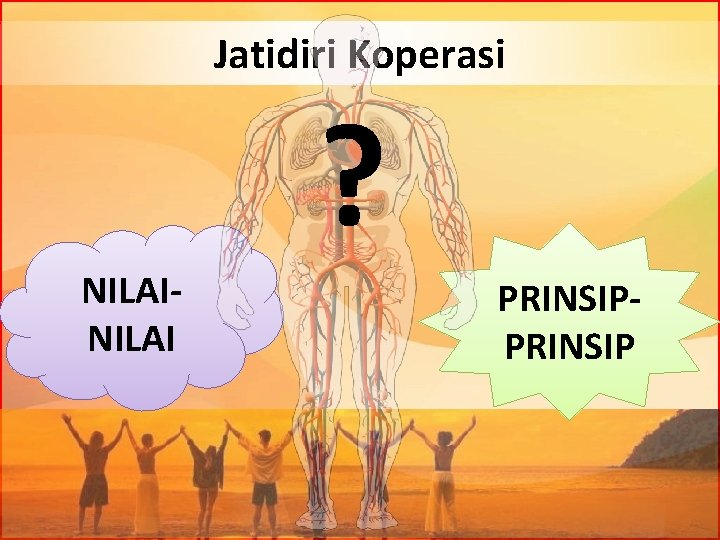 Jatidiri Koperasi

?

NILAI-NILAI

PRINSIP-PRINSIP